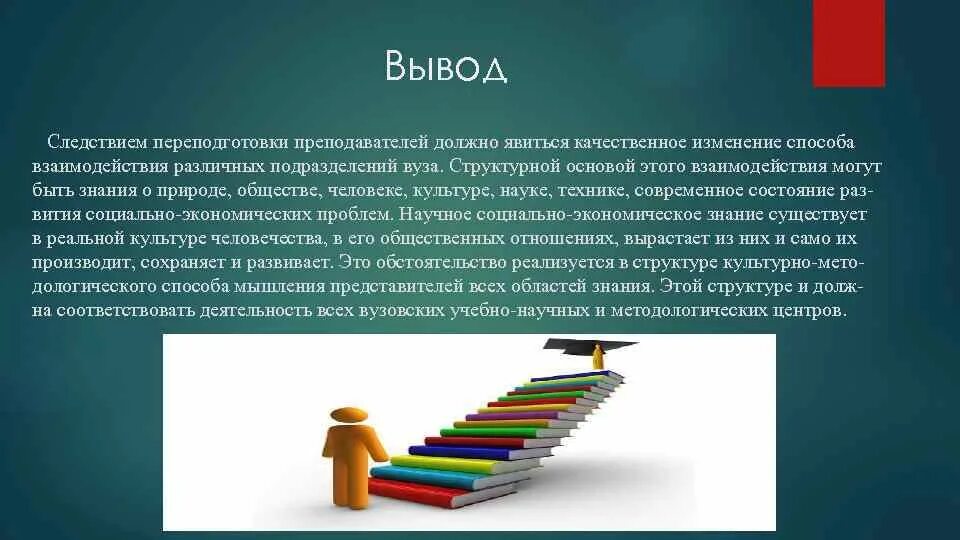 Вывод

Следствием переподготовки преподавателей должно явиться качественное изменение способа взаимодействия различных подразделений вуза. Структурной основой этого взаимодействия могут быть знания о природе, обществе, человеке, культуре, науке, технике, современное состояние развития социально-экономических проблем. Научное социально-экономическое знание существует в реальной культуре человечества, в его общественных отношениях, вырастает из них и само их производит, сохраняет и развивает. Это обстоятельство реализуется в структуре культурно-методологического способа мышления представителей всех областей знания. Этой структуре и должна соответствовать деятельность всех вузовских учебно-научных и методологических центров.